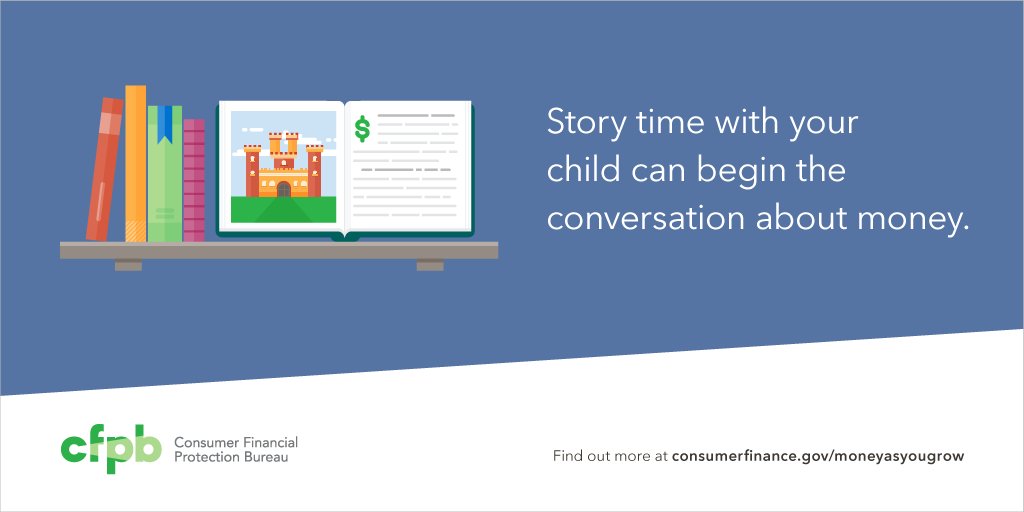 $

Story time with your child can begin the conversation about money.

cfpb Consumer Financial Protection Bureau

Find out more at consumerfinance.gov/moneyasyougrow